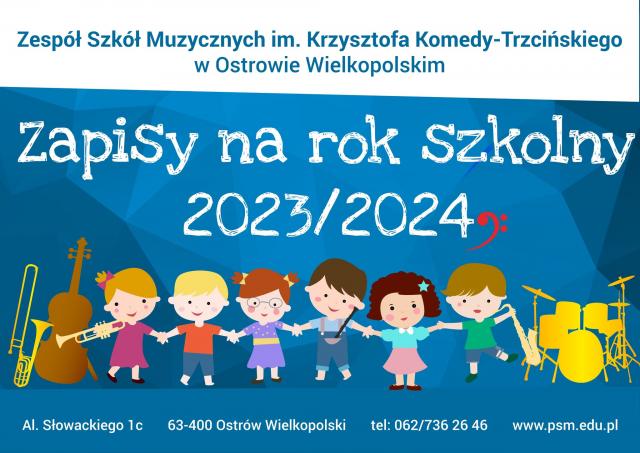 Zespół Szkół Muzycznych im. Krzysztofa Komedy-Trzcińskiego w Ostrowie Wielkopolskim

Zapisy na rok szkolny 2023/2024

Al. Słowackiego 1c 63-400 Ostrów Wielkopolski tel: 062/736 26 46 www.psm.edu.pl